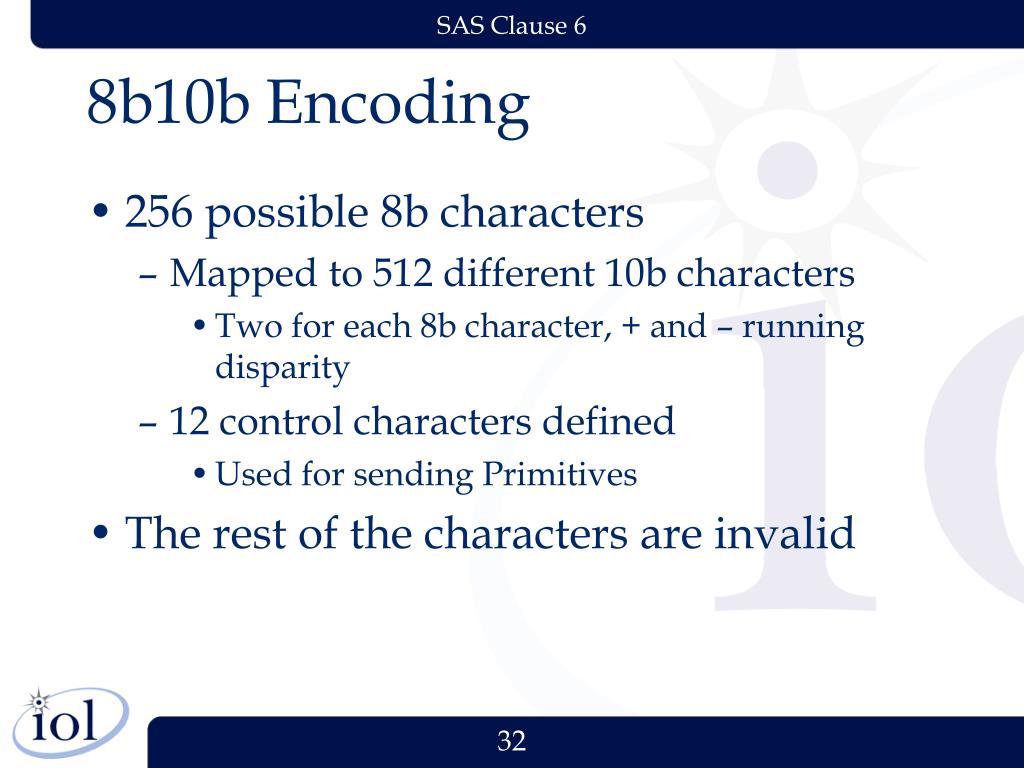 SAS Clause 6

8b10b Encoding

• 256 possible 8b characters
  – Mapped to 512 different 10b characters
    • Two for each 8b character, + and – running disparity
  – 12 control characters defined
    • Used for sending Primitives
• The rest of the characters are invalid

iol

32